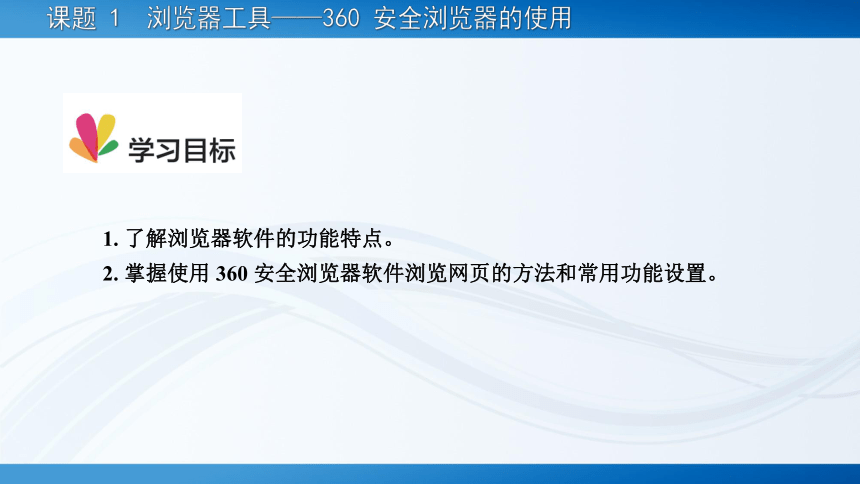 课题 1 浏览器工具——360 安全浏览器的使用

学习目标

1. 了解浏览器软件的功能特点。

2. 掌握使用 360 安全浏览器软件浏览网页的方法和常用功能设置。